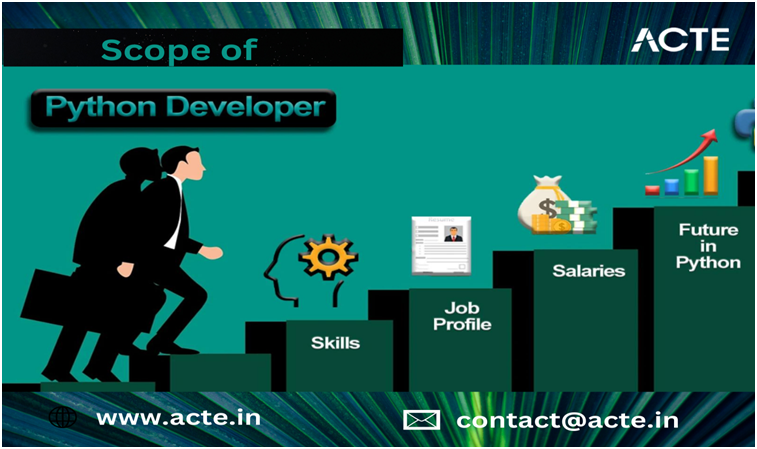 Scope of

ACTE

Python Developer

Resume

Skills

Job Profile

Salaries

Future in Python

www.acte.in

contact@acte.in